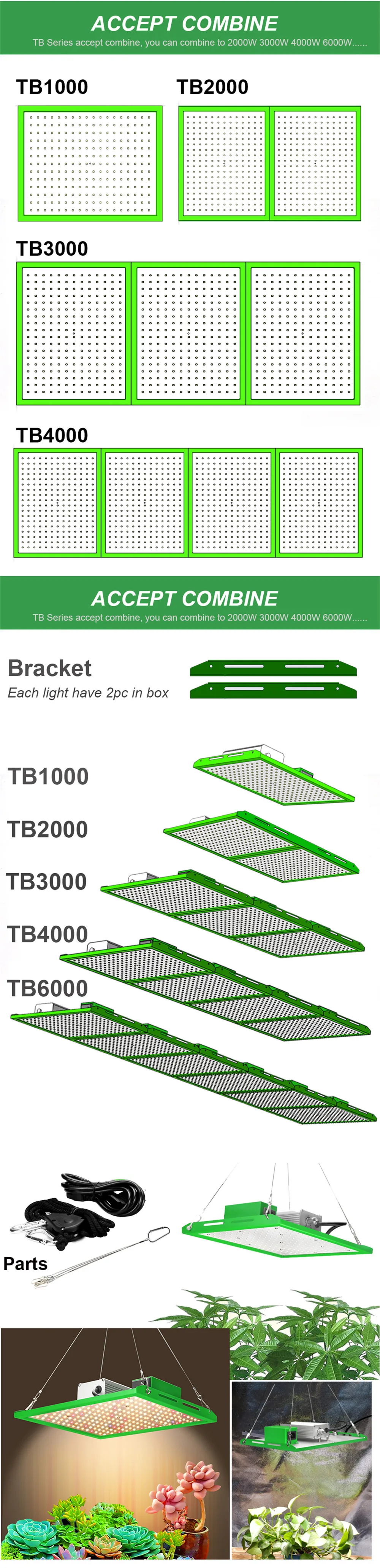 ACCEPT COMBINE

TB Series accept combine, you can combine to 2000W 3000W 4000W 6000W......

TB1000

TB2000

TB3000

TB4000

ACCEPT COMBINE

TB Series accept combine, you can combine to 2000W 3000W 4000W 6000W......

Bracket

Each light have 2pc in box

TB1000

TB2000

TB3000

TB4000

TB6000

Parts